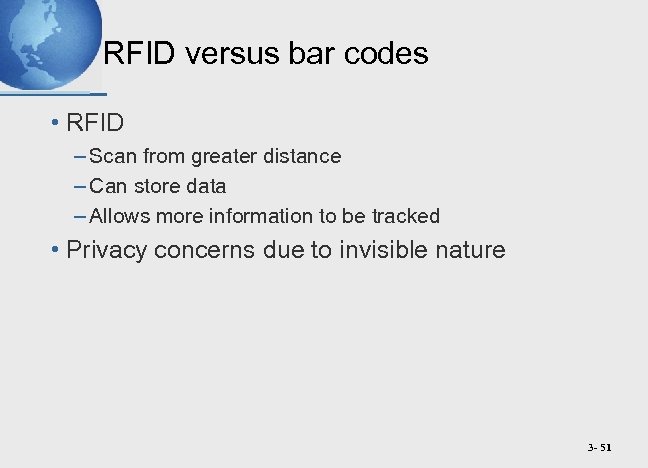 RFID versus bar codes

• RFID
– Scan from greater distance
– Can store data
– Allows more information to be tracked
• Privacy concerns due to invisible nature

3- 51